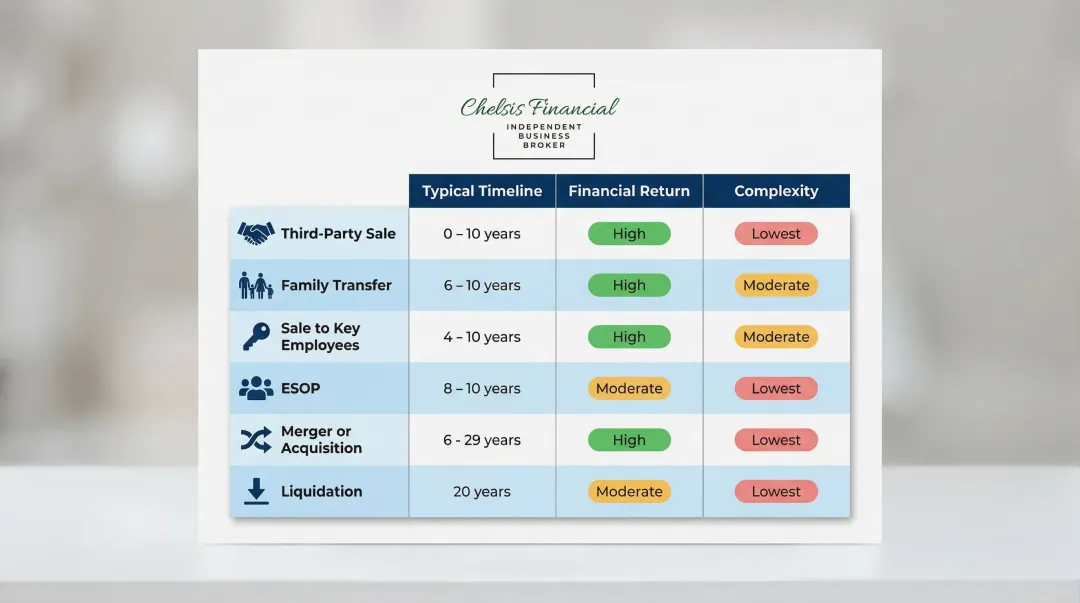 Chelsis Financial
INDEPENDENT BUSINESS BROKER

| | Typical Timeline | Financial Return | Complexity |
|---|---|---|---|
| Third-Party Sale | 0 – 10 years | High | Lowest |
| Family Transfer | 6 – 10 years | High | Moderate |
| Sale to Key Employees | 4 – 10 years | High | Moderate |
| ESOP | 8 – 10 years | Moderate | Lowest |
| Merger or Acquisition | 6 - 29 years | High | Lowest |
| Liquidation | 20 years | Moderate | Lowest |